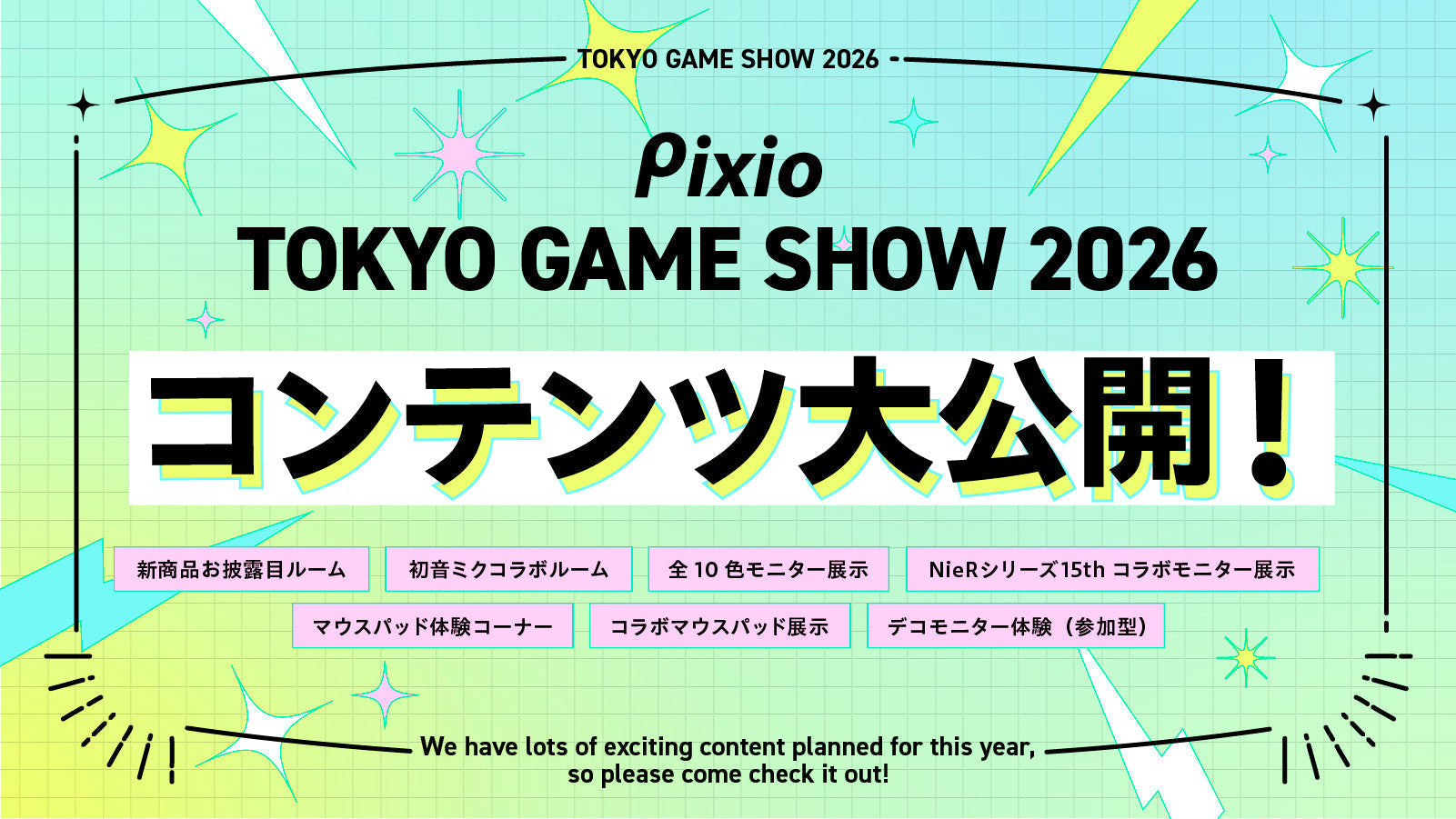 TOKYO GAME SHOW 2026

Pixio
TOKYO GAME SHOW 2026

コンテンツ大公開！

新商品お披露目ルーム
初音ミクコラボルーム
全 10 色モニター展示
NieRシリーズ15th コラボモニター展示
マウスパッド体験コーナー
コラボマウスパッド展示
デコモニター体験（参加型）

We have lots of exciting content planned for this year, so please come check it out!